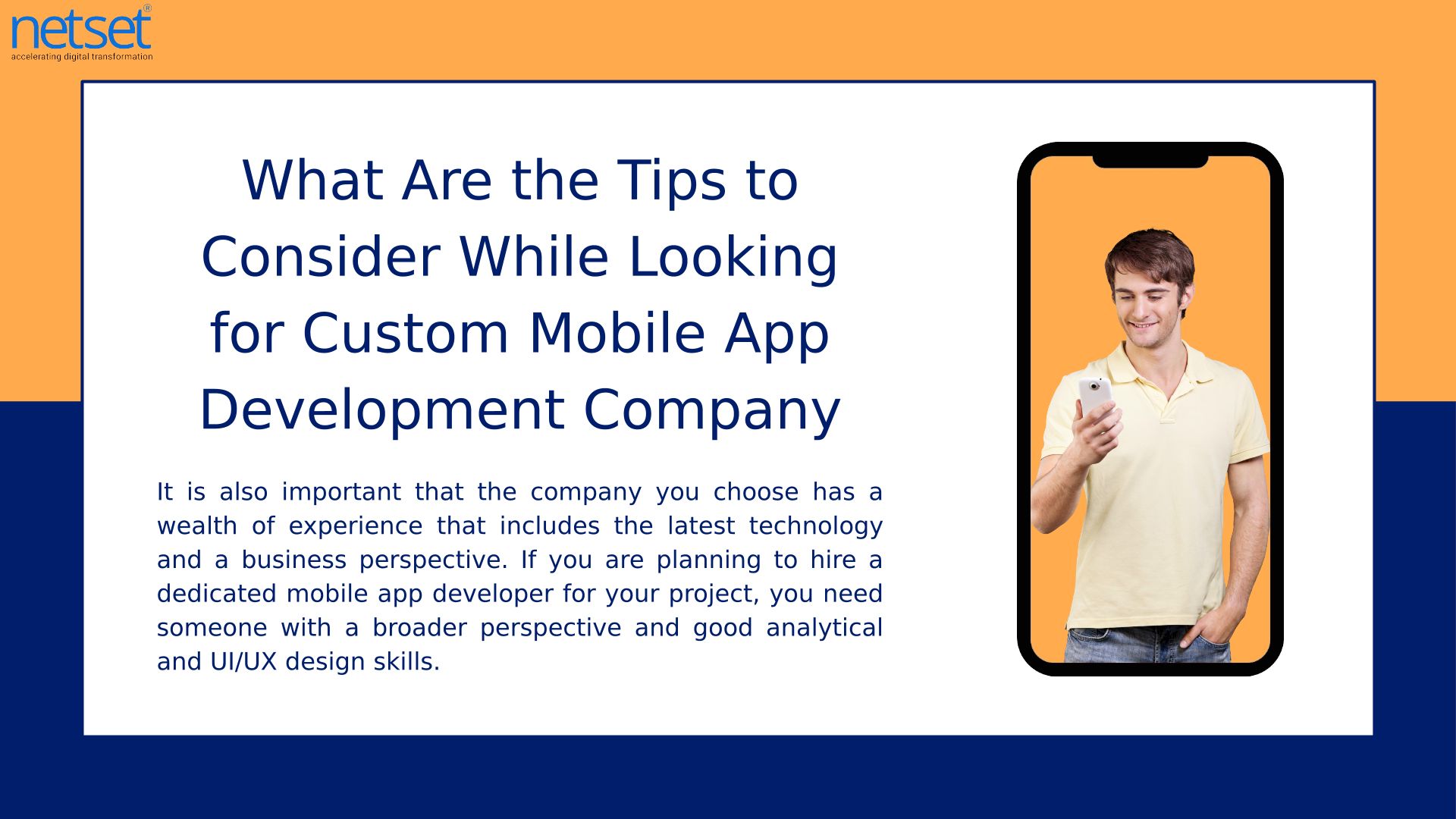 netset®
accelerating digital transformation

What Are the Tips to Consider While Looking for Custom Mobile App Development Company

It is also important that the company you choose has a wealth of experience that includes the latest technology and a business perspective. If you are planning to hire a dedicated mobile app developer for your project, you need someone with a broader perspective and good analytical and UI/UX design skills.